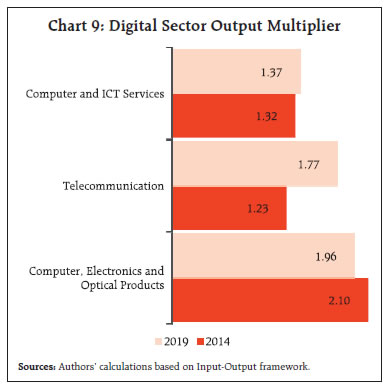 Chart 9: Digital Sector Output Multiplier

Computer and ICT Services

1.37

1.32

Telecommunication

1.77

1.23

Computer, Electronics and Optical Products

1.96

2.10

2019 2014

Sources: Authors' calculations based on Input-Output framework.